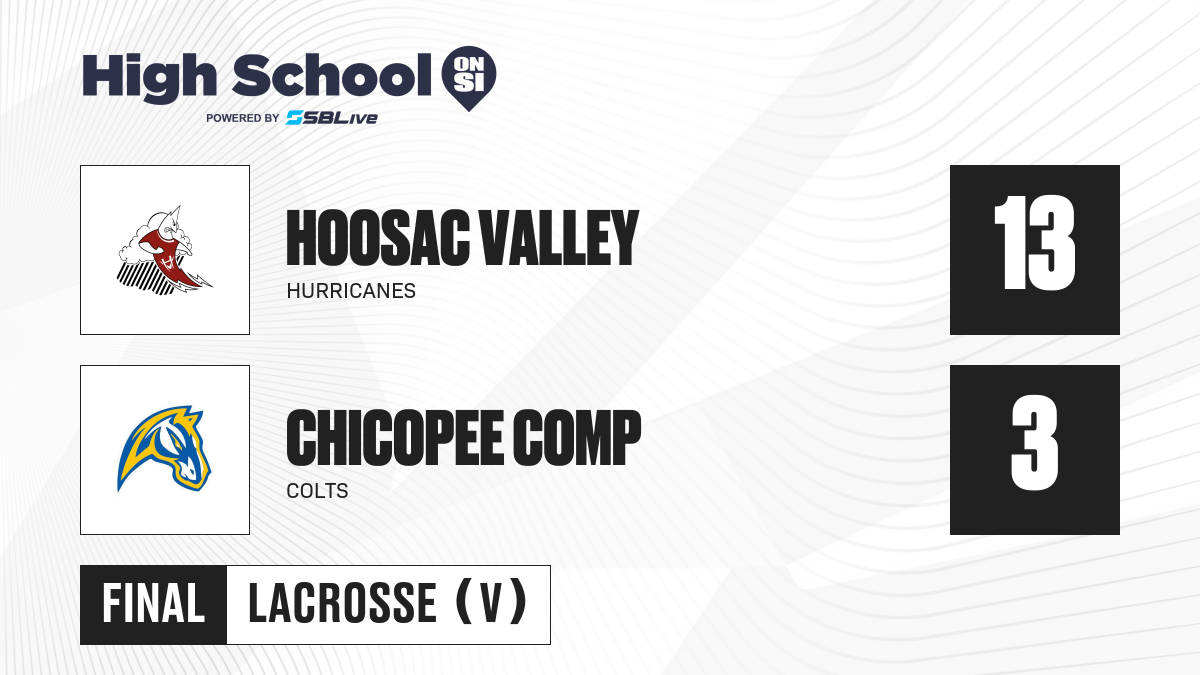 High School ON SI
POWERED BY SBLive

HOOSAC VALLEY
HURRICANES
13

CHICOPEE COMP
COLTS
3

FINAL
LACROSSE (V)